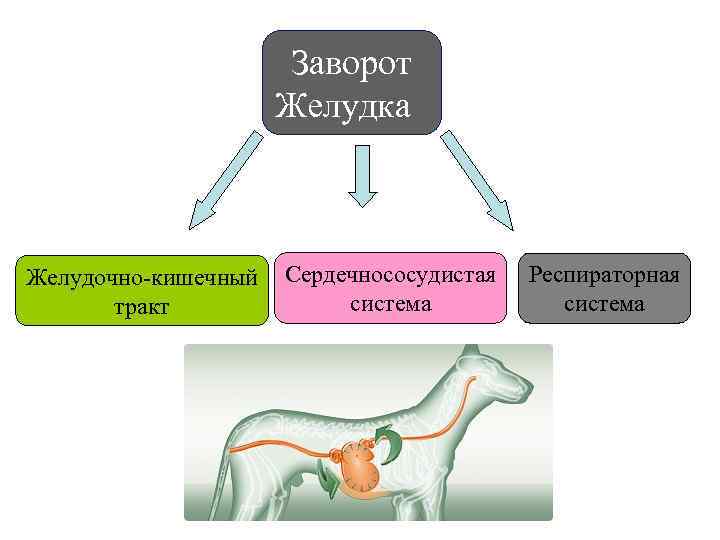 Заворот Желудка

Желудочно-кишечный тракт

Сердечнососудистая система

Респираторная система